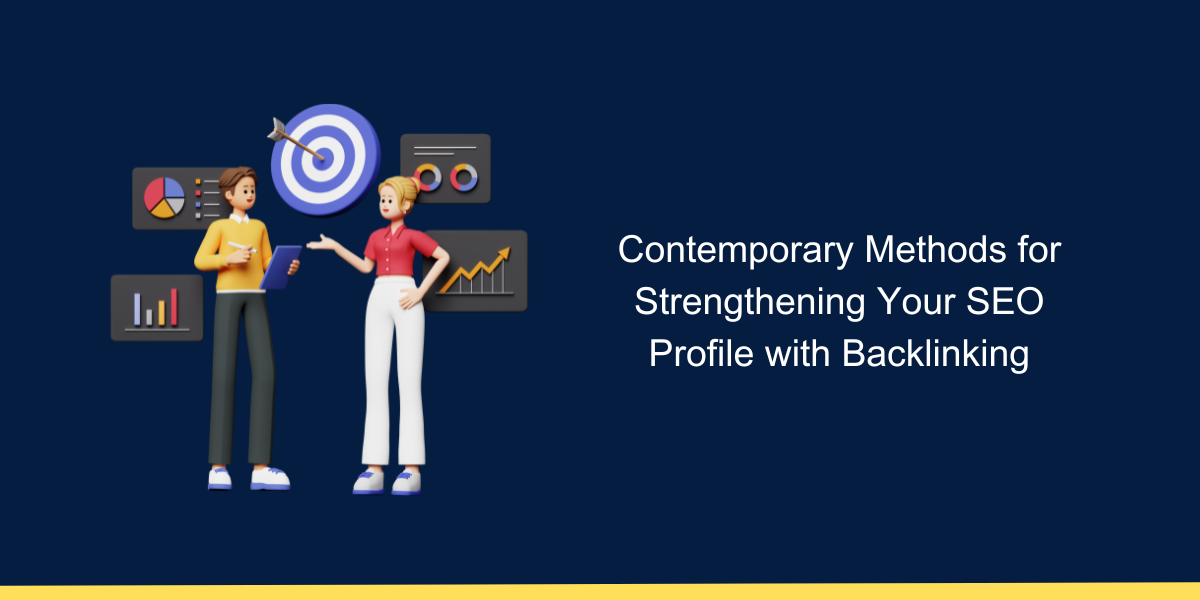 Contemporary Methods for Strengthening Your SEO Profile with Backlinking